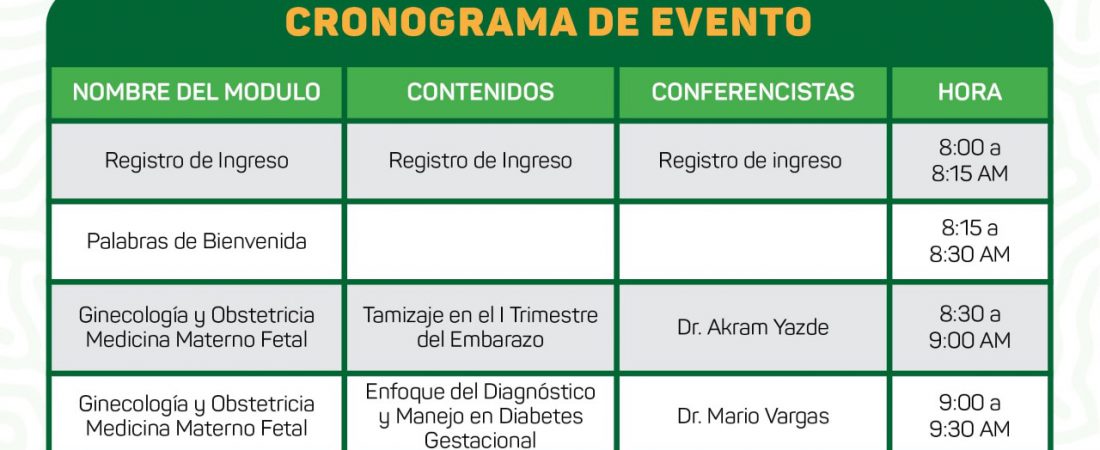 CRONOGRAMA DE EVENTO

| NOMBRE DEL MODULO | CONTENIDOS | CONFERENCISTAS | HORA |
|---|---|---|---|
| Registro de Ingreso | Registro de Ingreso | Registro de ingreso | 8:00 a 8:15 AM |
| Palabras de Bienvenida | | | 8:15 a 8:30 AM |
| Ginecología y Obstetricia Medicina Materno Fetal | Tamizaje en el I Trimestre del Embarazo | Dr. Akram Yazde | 8:30 a 9:00 AM |
| Ginecología y Obstetricia Medicina Materno Fetal | Enfoque del Diagnóstico y Manejo en Diabetes Gestacional | Dr. Mario Vargas | 9:00 a 9:30 AM |